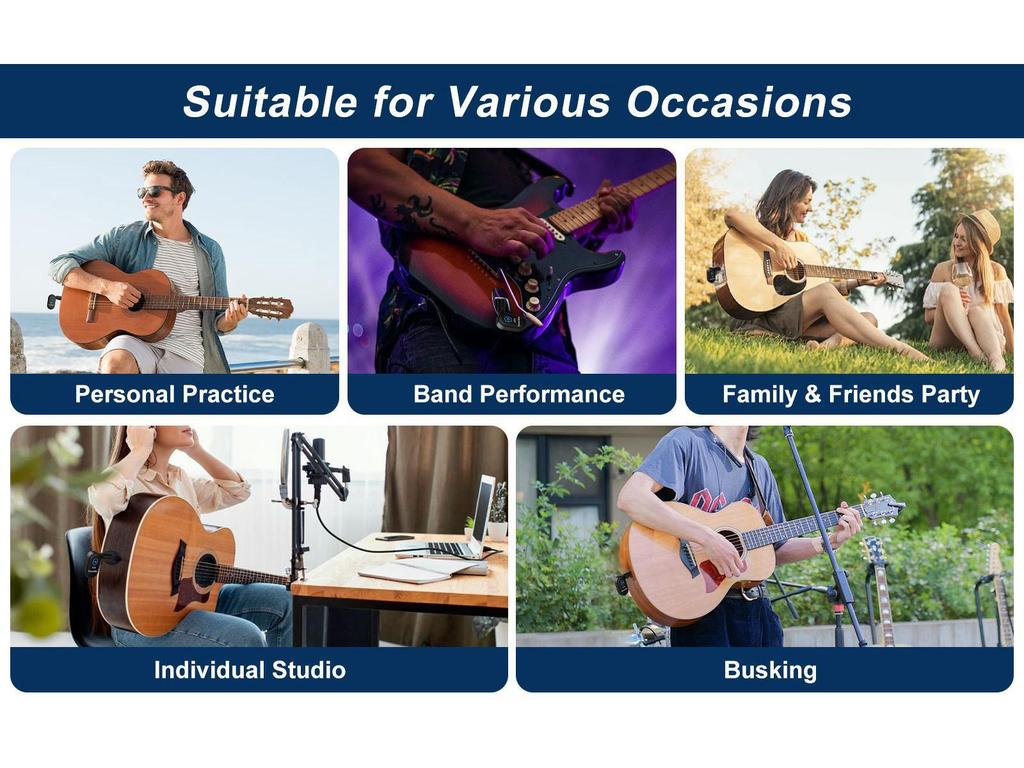 Suitable for Various Occasions

Personal Practice

Band Performance

Family & Friends Party

Individual Studio

Busking